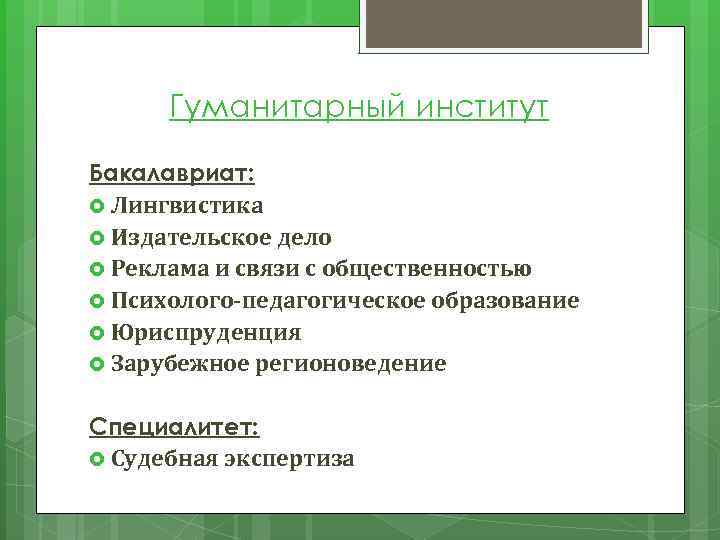 Гуманитарный институт

Бакалавриат:
Лингвистика
Издательское дело
Реклама и связи с общественностью
Психолого-педагогическое образование
Юриспруденция
Зарубежное регионоведение

Специалитет:
Судебная экспертиза